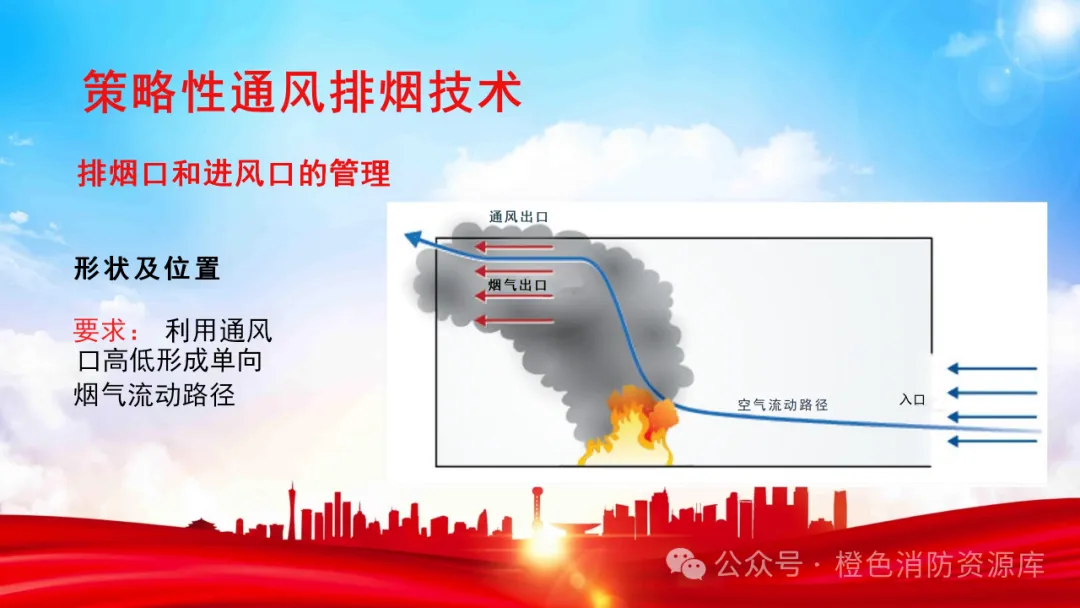 策略性通风排烟技术

排烟口和进风口的管理

形状及位置

要求： 利用通风口高低形成单向烟气流动路径

通风出口

烟气出口

空气流动路径

入口

公众号 · 橙色消防资源库